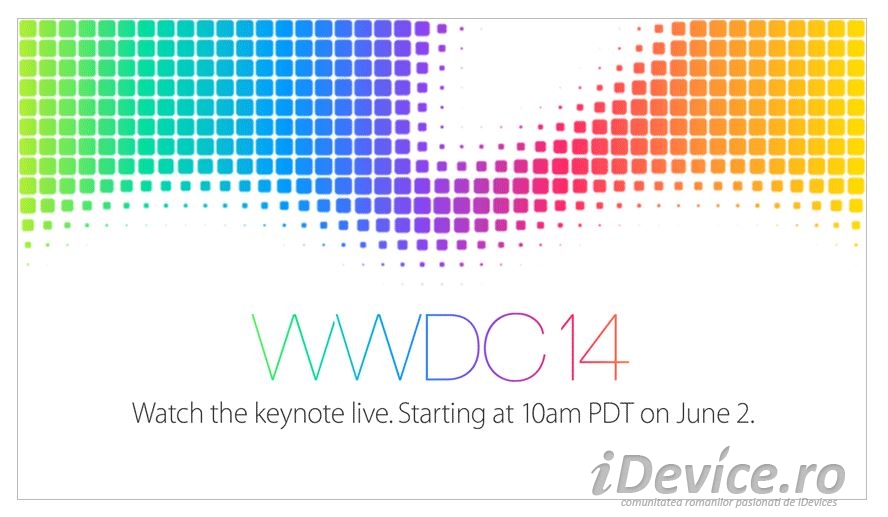 WWDC14

Watch the keynote live. Starting at 10am PDT on June 2.

iDevice.ro
comunitatea romanilor pasionati de iDevices